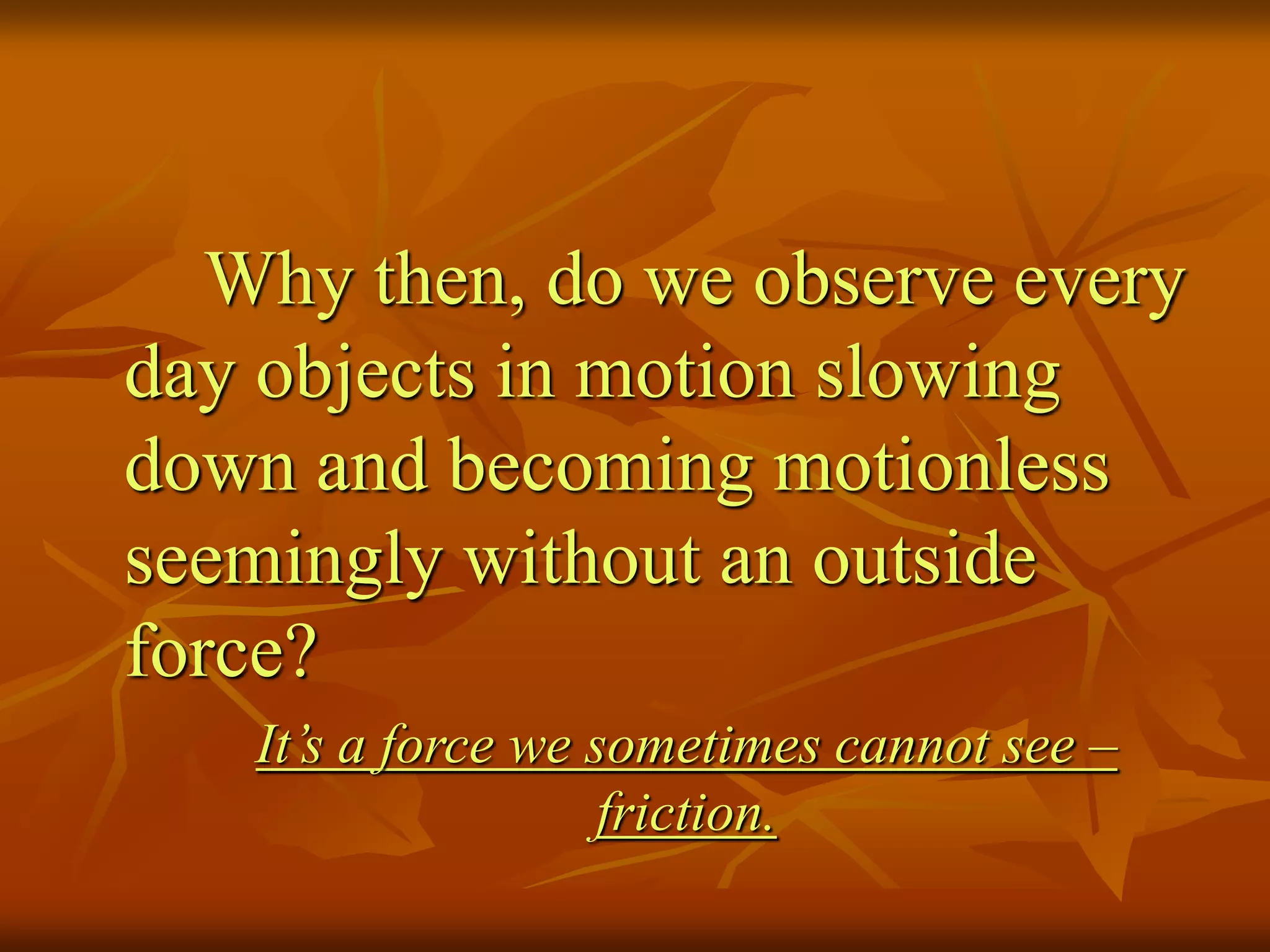 Why then, do we observe every day objects in motion slowing down and becoming motionless seemingly without an outside force?

It’s a force we sometimes cannot see – friction.